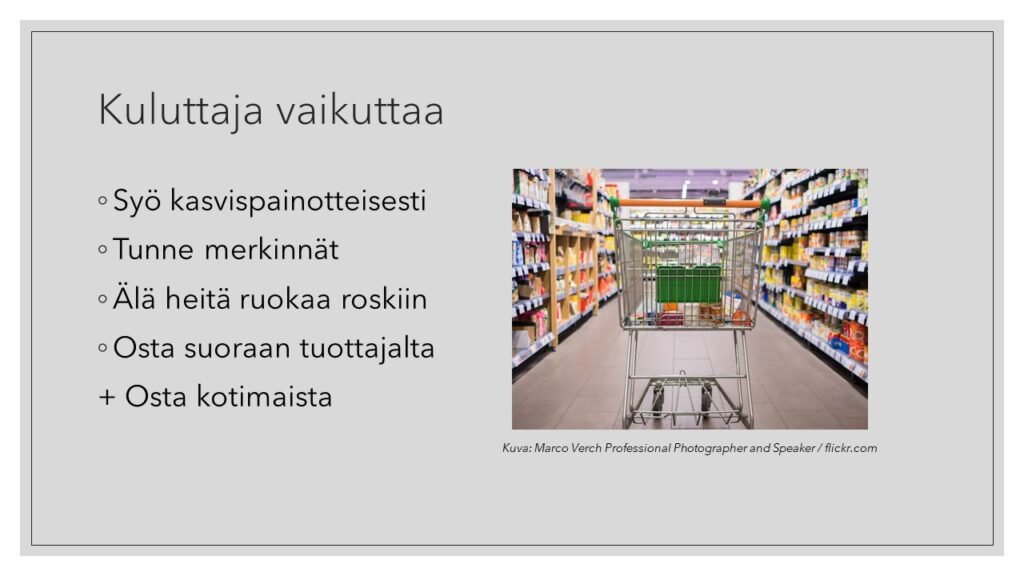 Kuluttaja vaikuttaa

◦ Syö kasvispainotteisesti
◦ Tunne merkinnät
◦ Älä heitä ruokaa roskiin
◦ Osta suoraan tuottajalta
+ Osta kotimaista

Kuva: Marco Verch Professional Photographer and Speaker / flickr.com